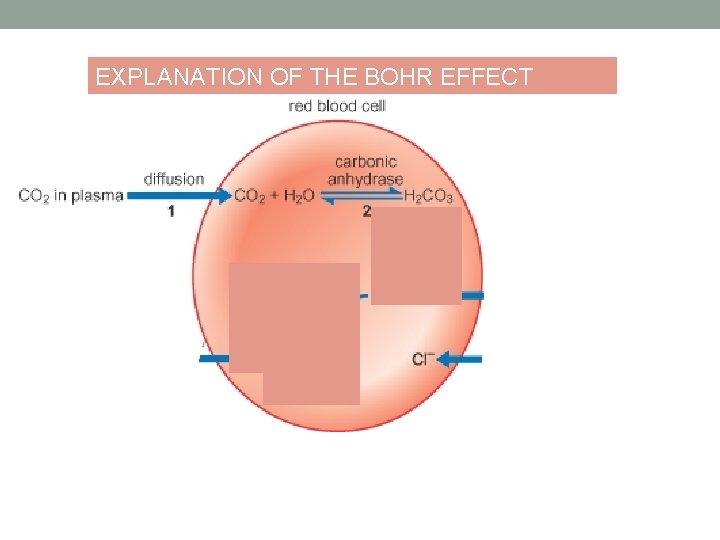 EXPLANATION OF THE BOHR EFFECT

red blood cell

$CO_2$ in plasma

diffusion

1

$CO_2 + H_2O$

carbonic anhydrase

2

$H_2CO_3$

$Cl^-$